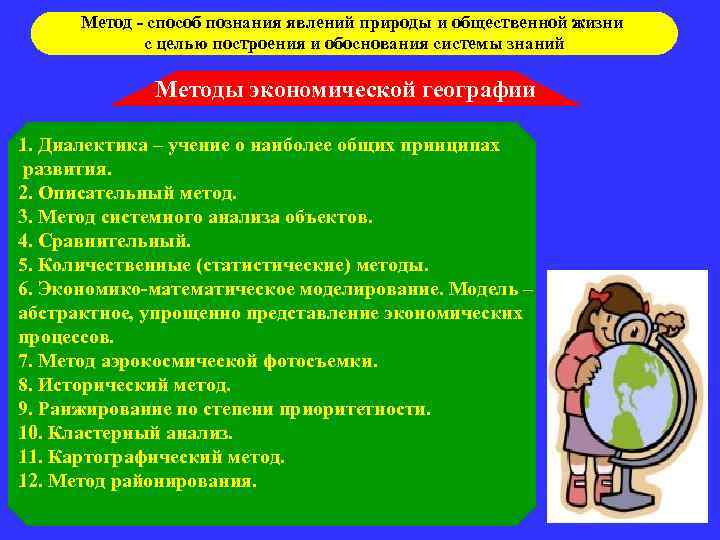 Метод - способ познания явлений природы и общественной жизни с целью построения и обоснования системы знаний

Методы экономической географии

1. Диалектика – учение о наиболее общих принципах развития.
2. Описательный метод.
3. Метод системного анализа объектов.
4. Сравнительный.
5. Количественные (статистические) методы.
6. Экономико-математическое моделирование. Модель – абстрактное, упрощенно представление экономических процессов.
7. Метод аэрокосмической фотосъемки.
8. Исторический метод.
9. Ранжирование по степени приоритетности.
10. Кластерный анализ.
11. Картографический метод.
12. Метод районирования.